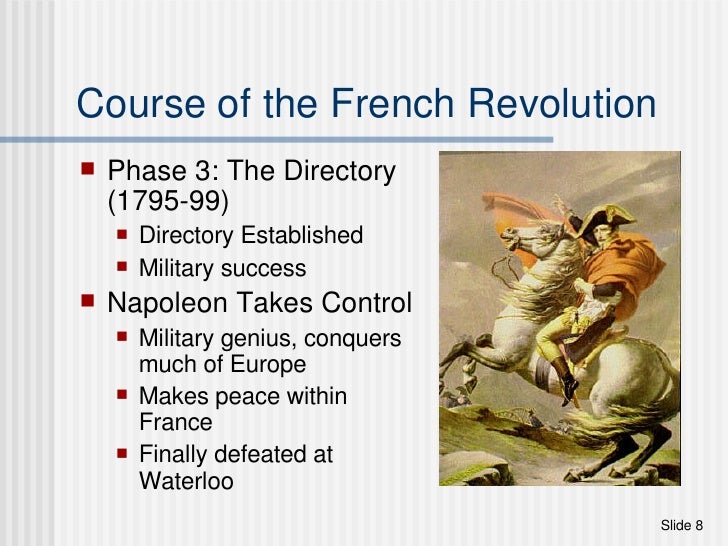 Course of the French Revolution

- Phase 3: The Directory (1795-99)
  - Directory Established
  - Military success
- Napoleon Takes Control
  - Military genius, conquers much of Europe
  - Makes peace within France
  - Finally defeated at Waterloo

Slide 8